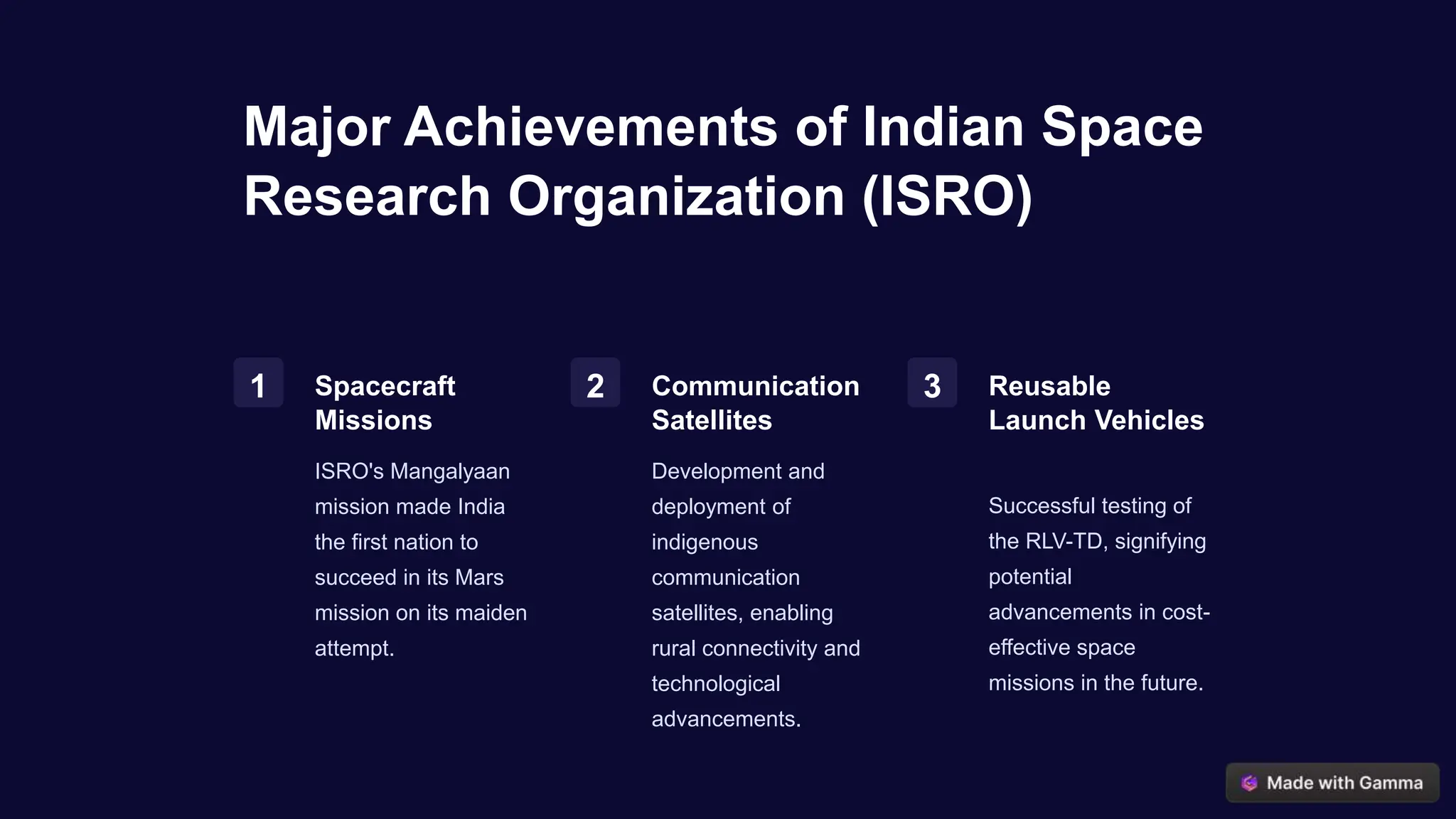 Major Achievements of Indian Space Research Organization (ISRO)

1

Spacecraft Missions

ISRO's Mangalyaan mission made India the first nation to succeed in its Mars mission on its maiden attempt.

2

Communication Satellites

Development and deployment of indigenous communication satellites, enabling rural connectivity and technological advancements.

3

Reusable Launch Vehicles

Successful testing of the RLV-TD, signifying potential advancements in cost-effective space missions in the future.

Made with Gamma